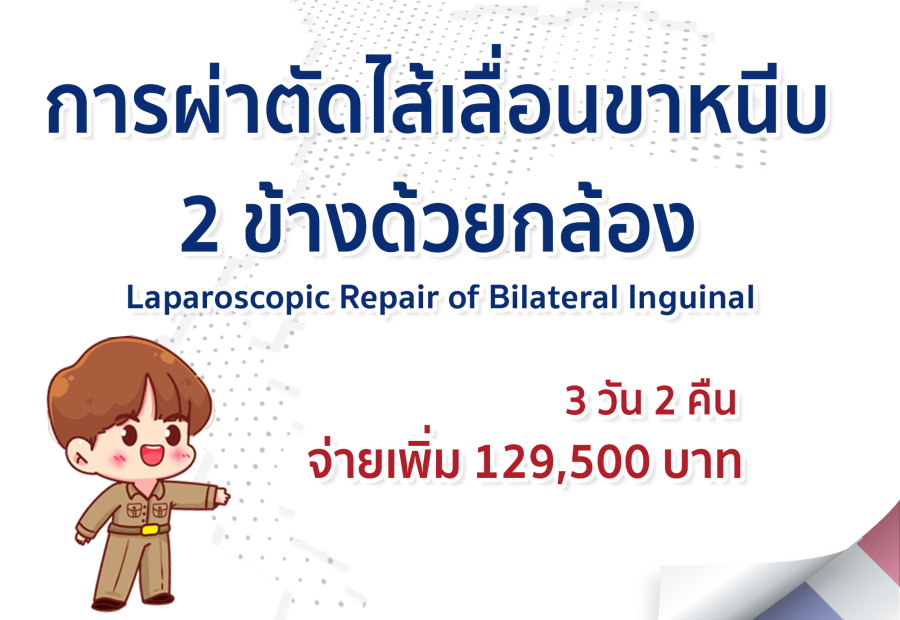 การผ่าตัดไส้เลื่อนขาหนีบ 2 ข้างด้วยกล้อง

Laparoscopic Repair of Bilateral Inguinal

3 วัน 2 คืน

จ่ายเพิ่ม 129,500 บาท